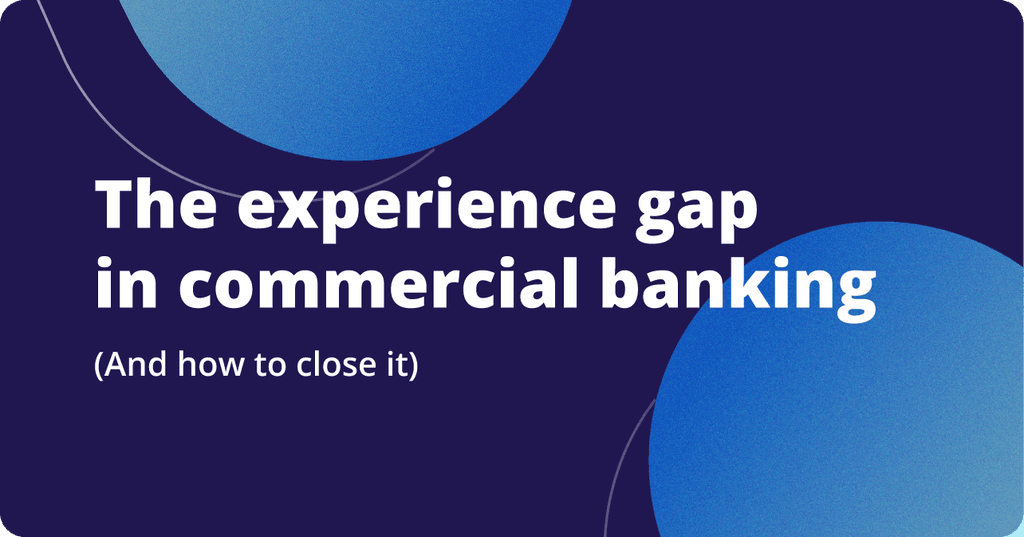 The experience gap in commercial banking

(And how to close it)